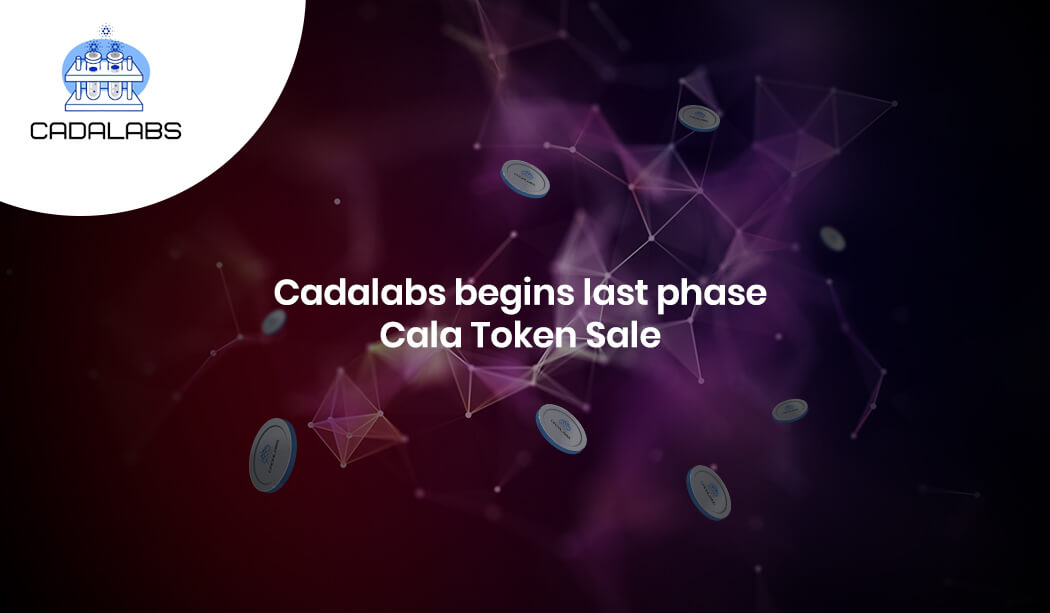 CADALABS

Cadalabs begins last phase
Cala Token Sale